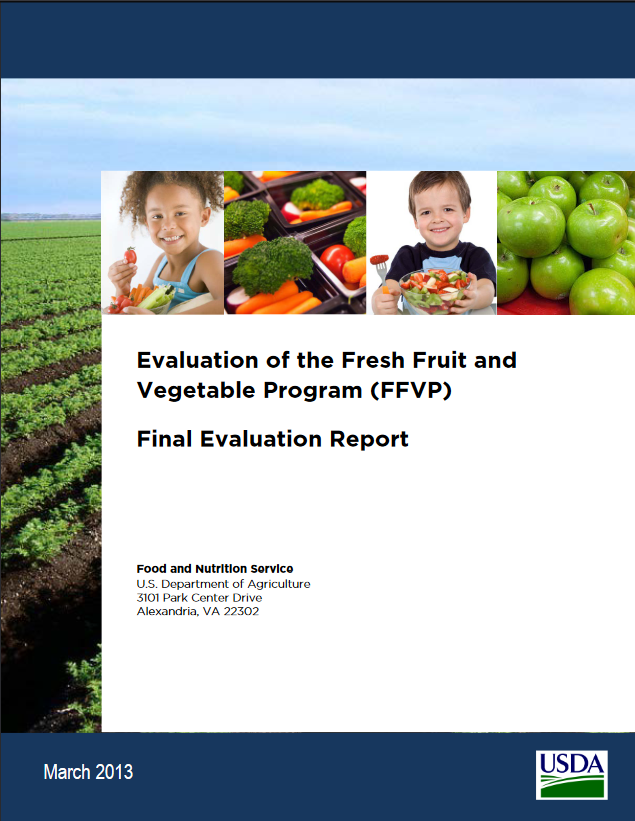 Evaluation of the Fresh Fruit and Vegetable Program (FFVP)

Final Evaluation Report

Food and Nutrition Service
U.S. Department of Agriculture
3101 Park Center Drive
Alexandria, VA 22302

March 2013

USDA